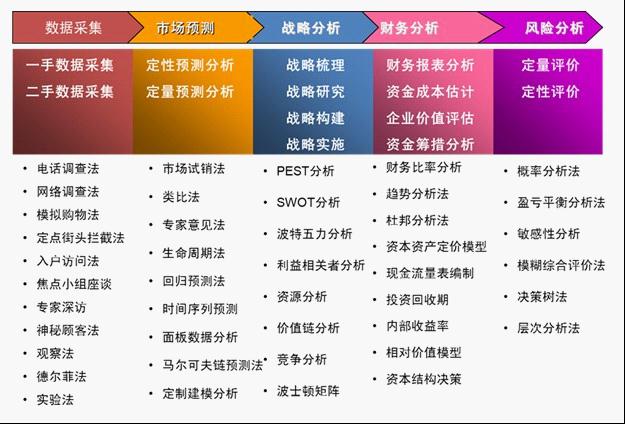 数据采集

一手数据采集
二手数据采集

- 电话调查法
- 网络调查法
- 模拟购物法
- 定点街头拦截法
- 入户访问法
- 焦点小组座谈
- 专家深访
- 神秘顾客法
- 观察法
- 德尔菲法
- 实验法

市场预测

定性预测分析
定量预测分析

- 市场试销法
- 类比法
- 专家意见法
- 生命周期法
- 回归预测法
- 时间序列预测
- 面板数据分析
- 马尔可夫链预测法
- 定制建模分析

战略分析

战略梳理
战略研究
战略构建
战略实施

- PEST分析
- SWOT分析
- 波特五力分析
- 利益相关者分析
- 资源分析
- 价值链分析
- 竞争分析
- 波士顿矩阵

财务分析

财务报表分析
资金成本估计
企业价值评估
资金筹措分析

- 财务比率分析
- 趋势分析法
- 杜邦分析法
- 资本资产定价模型
- 现金流量表编制
- 投资回收期
- 内部收益率
- 相对价值模型
- 资本结构决策

风险分析

定量评价
定性评价

- 概率分析法
- 盈亏平衡分析法
- 敏感性分析
- 模糊综合评价法
- 决策树法
- 层次分析法